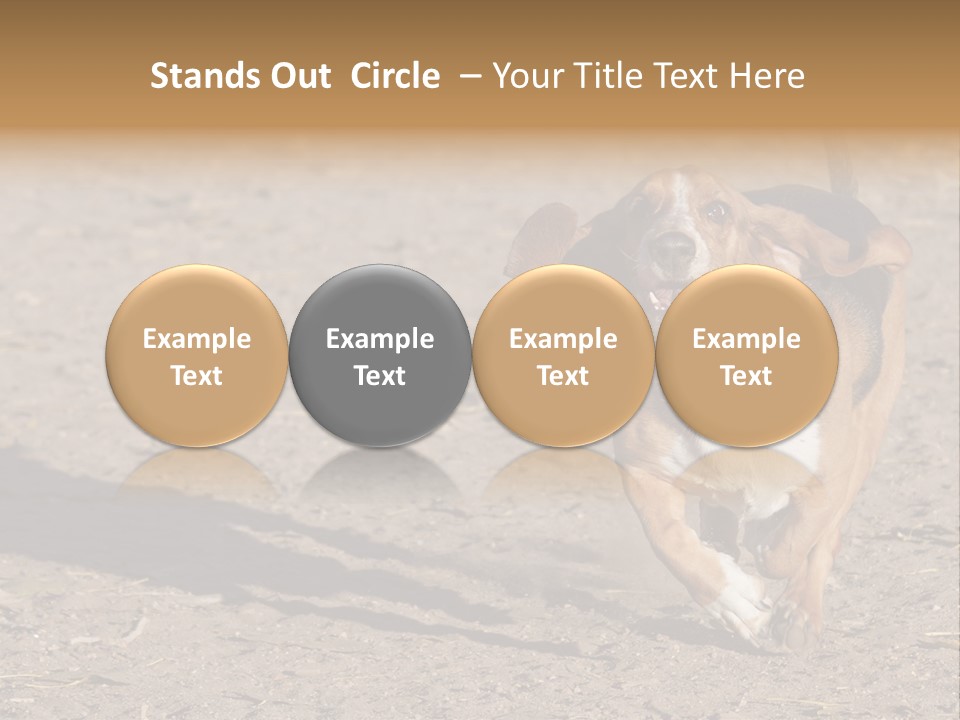 Stands Out Circle – Your Title Text Here

Example Text

Example Text

Example Text

Example Text